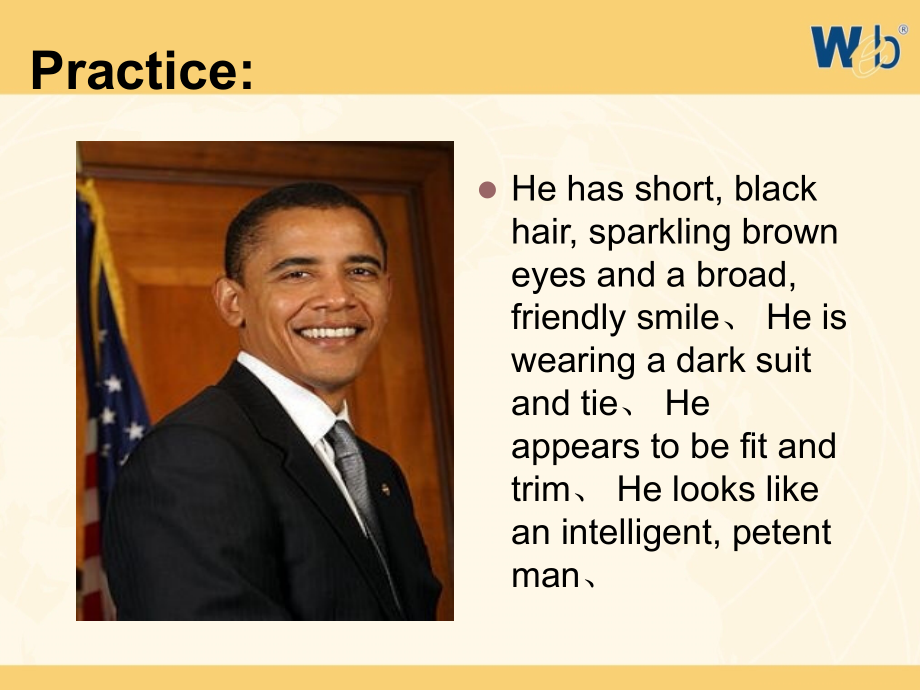 Practice:

Web®

He has short, black hair, sparkling brown eyes and a broad, friendly smile、 He is wearing a dark suit and tie、 He appears to be fit and trim、 He looks like an intelligent, petent man、